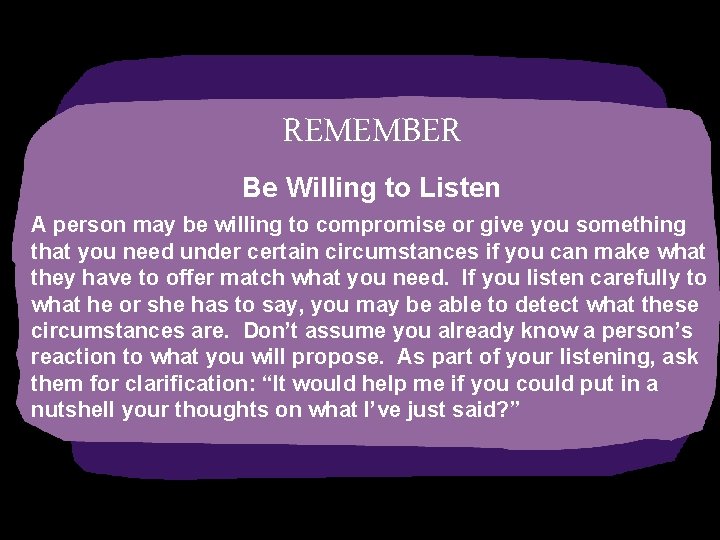 REMEMBER

Be Willing to Listen

A person may be willing to compromise or give you something that you need under certain circumstances if you can make what they have to offer match what you need. If you listen carefully to what he or she has to say, you may be able to detect what these circumstances are. Don't assume you already know a person's reaction to what you will propose. As part of your listening, ask them for clarification: "It would help me if you could put in a nutshell your thoughts on what I've just said?"